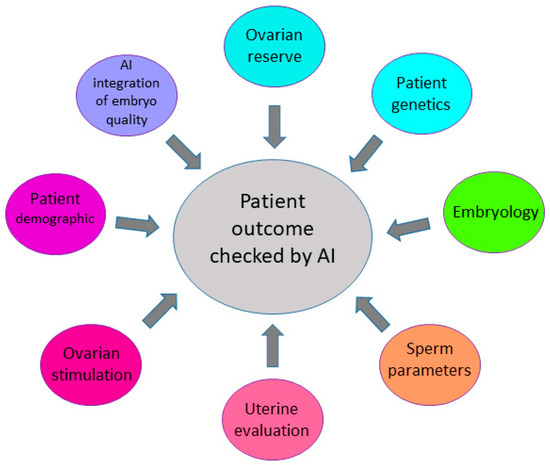 Ovarian reserve

AI integration of embryo quality

Patient genetics

Patient demographic

Patient outcome checked by AI

Embryology

Ovarian stimulation

Sperm parameters

Uterine evaluation